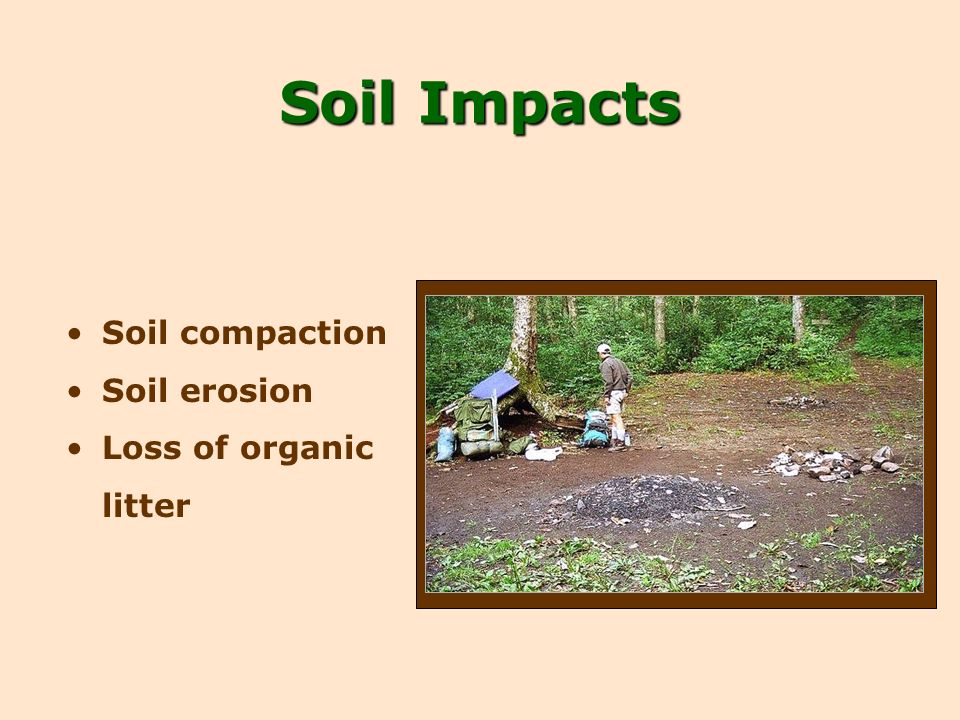 Soil Impacts

• Soil compaction
• Soil erosion
• Loss of organic litter